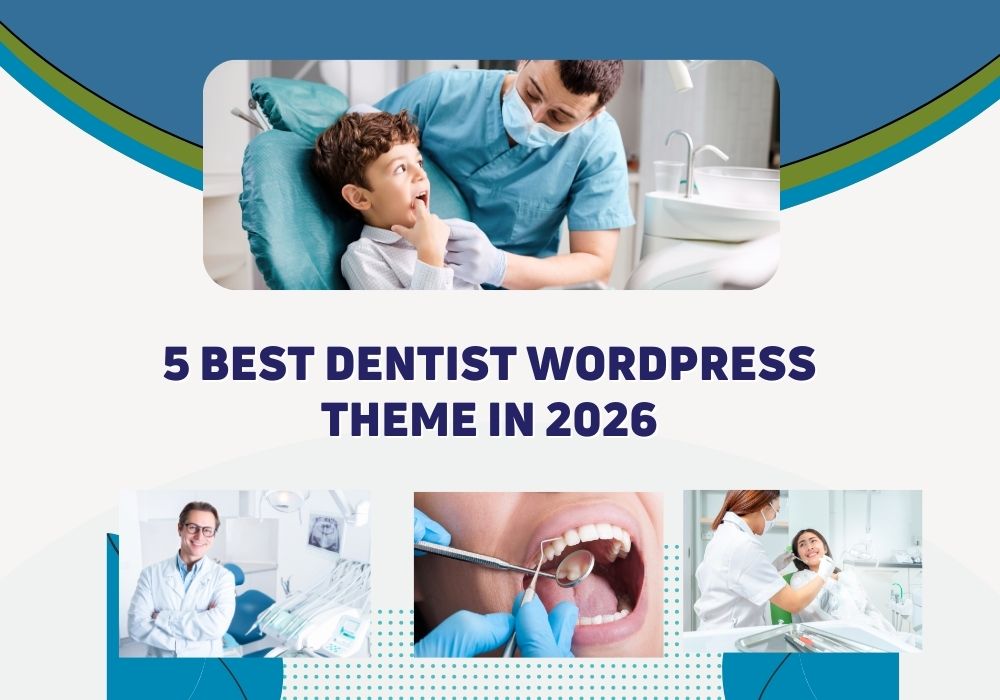 5 BEST DENTIST WORDPRESS THEME IN 2026